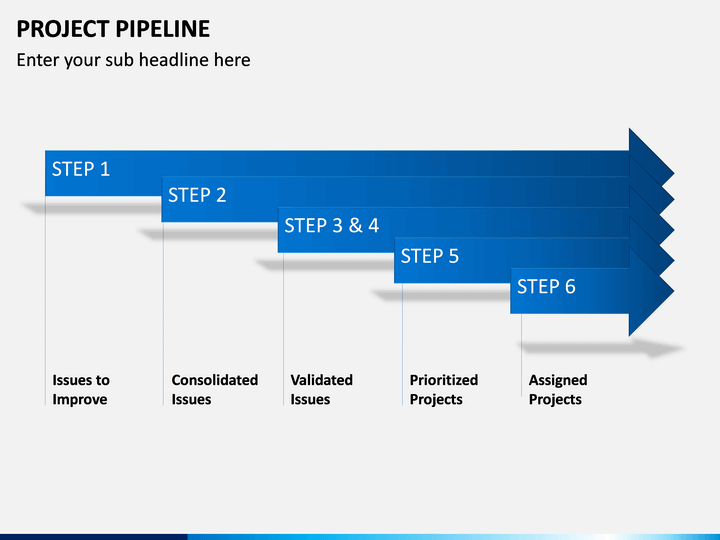 PROJECT PIPELINE

Enter your sub headline here

STEP 1

STEP 2

STEP 3 & 4

STEP 5

STEP 6

Issues to Improve

Consolidated Issues

Validated Issues

Prioritized Projects

Assigned Projects